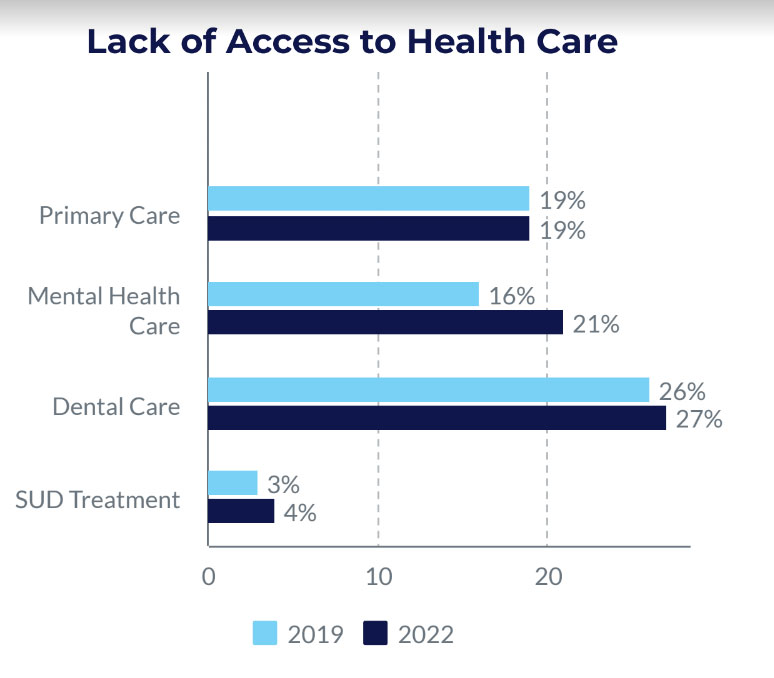 Lack of Access to Health Care

Primary Care
19%
19%

Mental Health Care
16%
21%

Dental Care
26%
27%

SUD Treatment
3%
4%

0
10
20

2019
2022